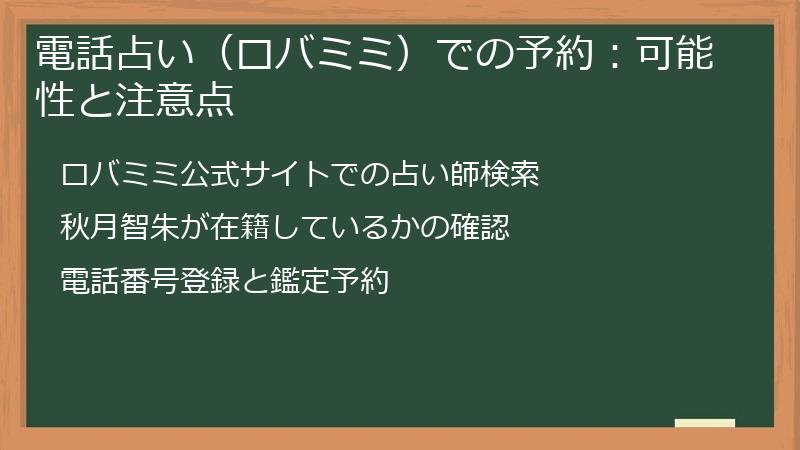 電話占い（ロバミミ）での予約：可能性と注意点

ロバミミ公式サイトでの占い師検索

秋月智朱が在籍しているかの確認

電話番号登録と鑑定予約